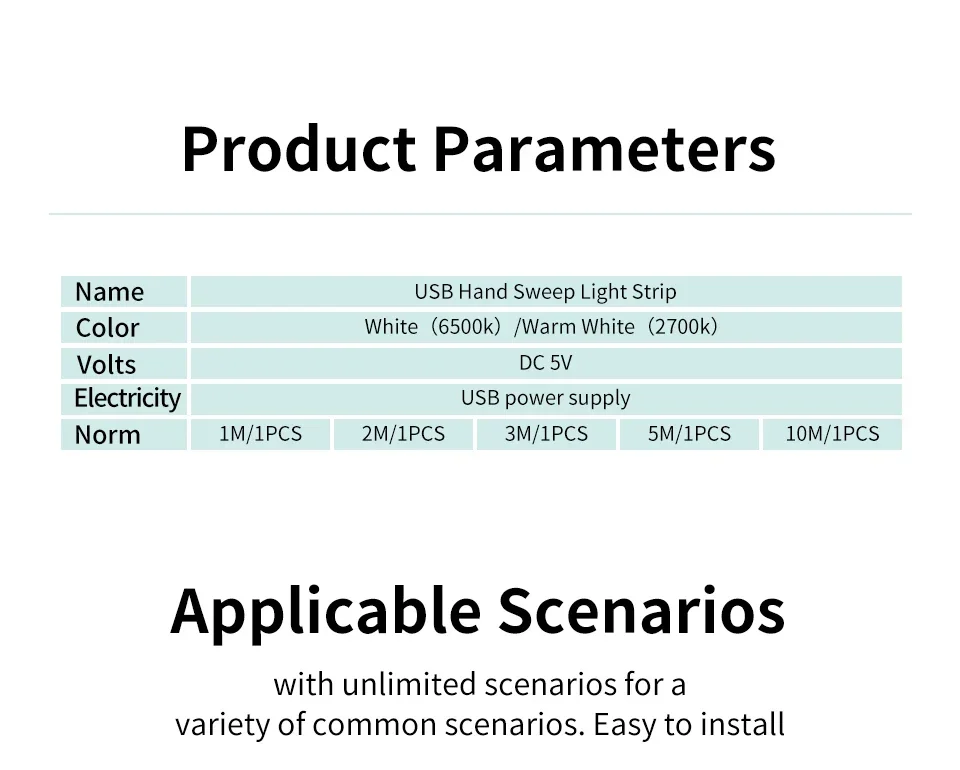 Product Parameters

| Name | USB Hand Sweep Light Strip | | | | |
|---|---|---|---|---|---|
| Color | White（6500k）/Warm White（2700k） | | | | |
| Volts | DC 5V | | | | |
| Electricity | USB power supply | | | | |
| Norm | 1M/1PCS | 2M/1PCS | 3M/1PCS | 5M/1PCS | 10M/1PCS |

Applicable Scenarios

with unlimited scenarios for a variety of common scenarios. Easy to install